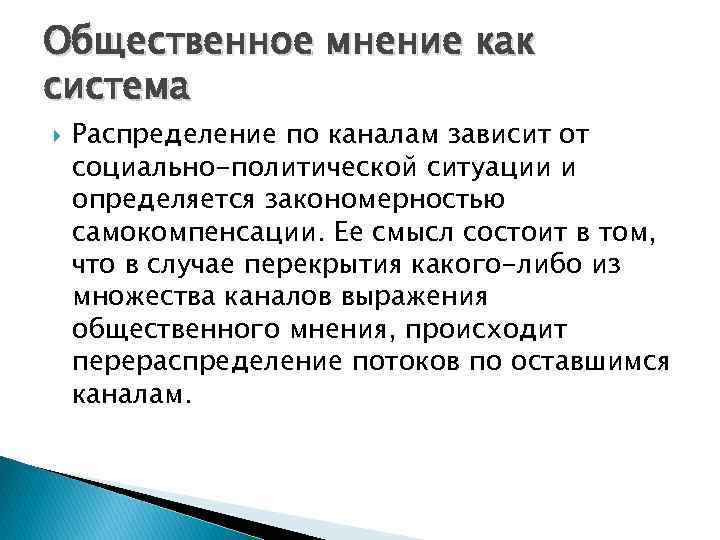 Общественное мнение как система

Распределение по каналам зависит от социально-политической ситуации и определяется закономерностью самокомпенсации. Ее смысл состоит в том, что в случае перекрытия какого-либо из множества каналов выражения общественного мнения, происходит перераспределение потоков по оставшимся каналам.